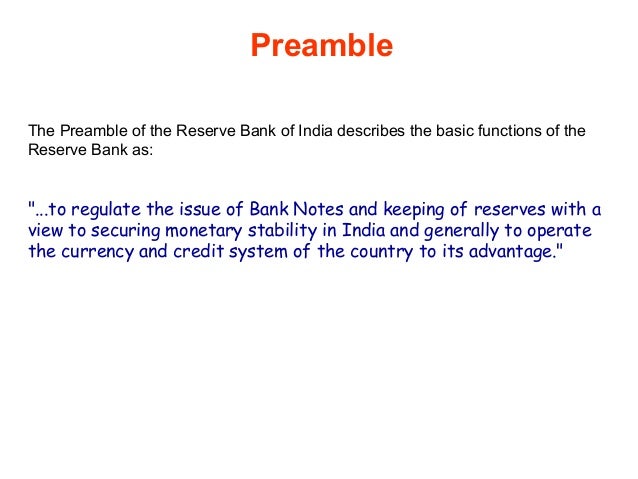 Preamble

The Preamble of the Reserve Bank of India describes the basic functions of the Reserve Bank as:

"...to regulate the issue of Bank Notes and keeping of reserves with a view to securing monetary stability in India and generally to operate the currency and credit system of the country to its advantage."